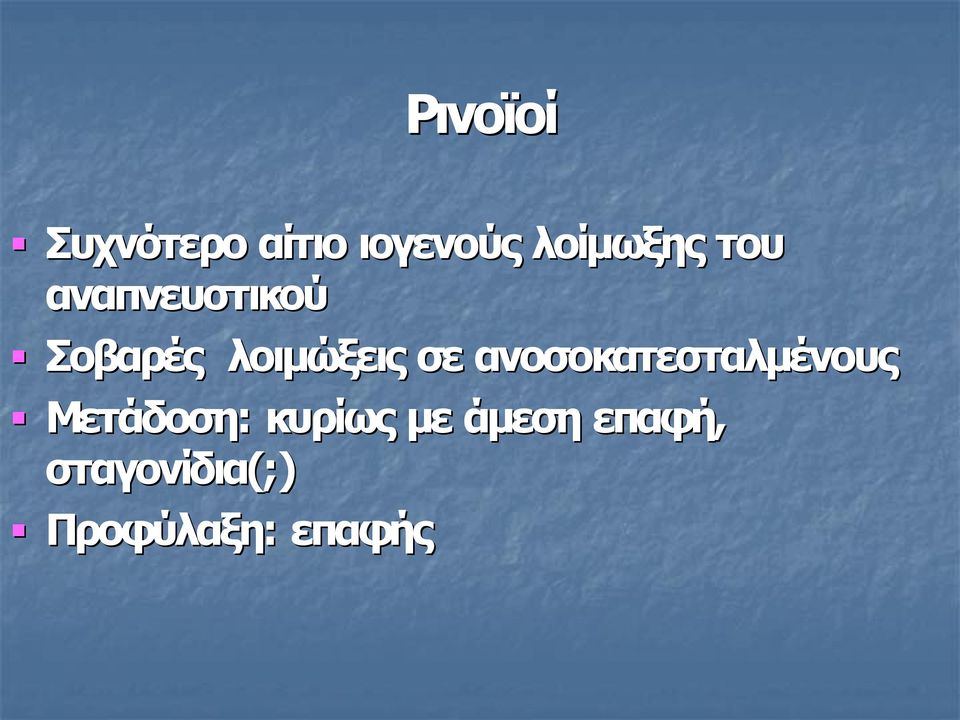 Ρινοϊοί

▪ Συχνότερο αίτιο ιογενούς λοίμωξης του αναπνευστικού
▪ Σοβαρές  λοιμώξεις σε ανοσοκατεσταλμένους
▪ Μετάδοση: κυρίως με άμεση επαφή, σταγονίδια(;)
▪ Προφύλαξη: επαφής